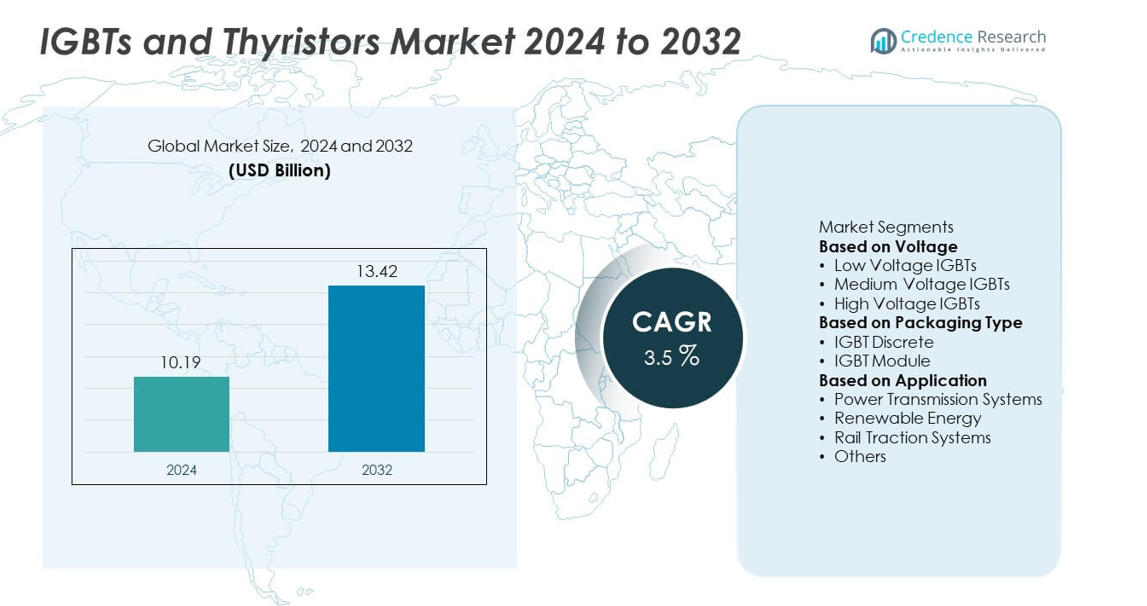 IGBTs and Thyristors Market 2024 to 2032

Credence Research
Actionable Insights Delivered

Global Market Size, 2024 and 2032
(USD Billion)

10.19
13.42
2024
2032

CAGR
3.5 %

Market Segments
Based on Voltage
• Low Voltage IGBTs
• Medium Voltage IGBTs
• High Voltage IGBTs
Based on Packaging Type
• IGBT Discrete
• IGBT Module
Based on Application
• Power Transmission Systems
• Renewable Energy
• Rail Traction Systems
• Others